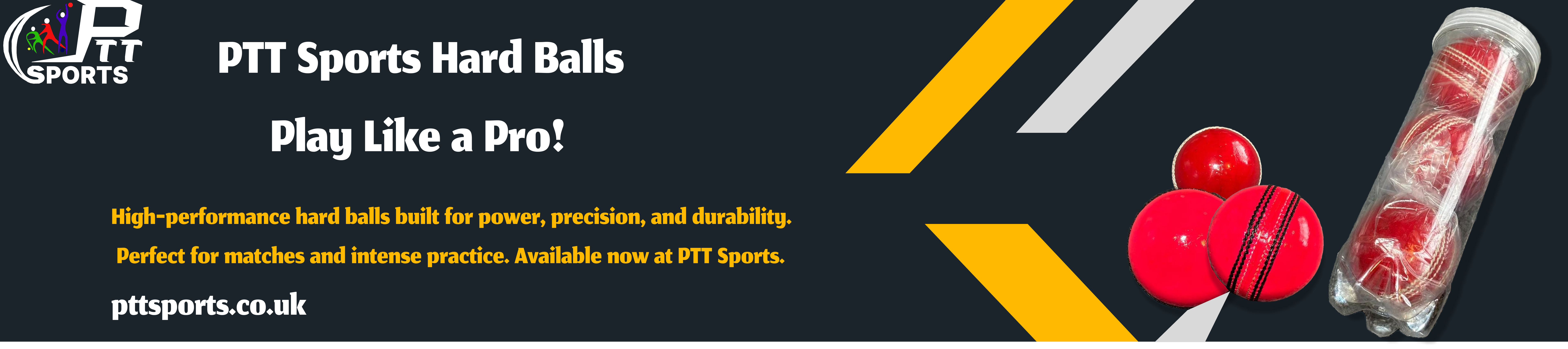 PTT SPORTS

PTT Sports Hard Balls

Play Like a Pro!

High-performance hard balls built for power, precision, and durability.

Perfect for matches and intense practice. Available now at PTT Sports.

pttsports.co.uk